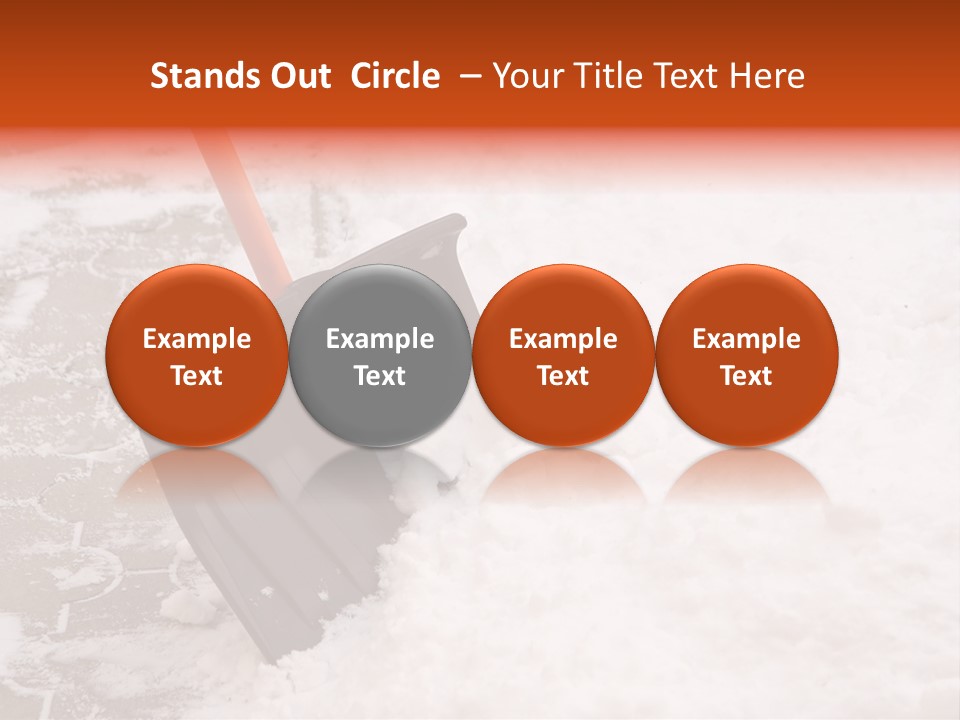 Stands Out Circle – Your Title Text Here

Example Text

Example Text

Example Text

Example Text